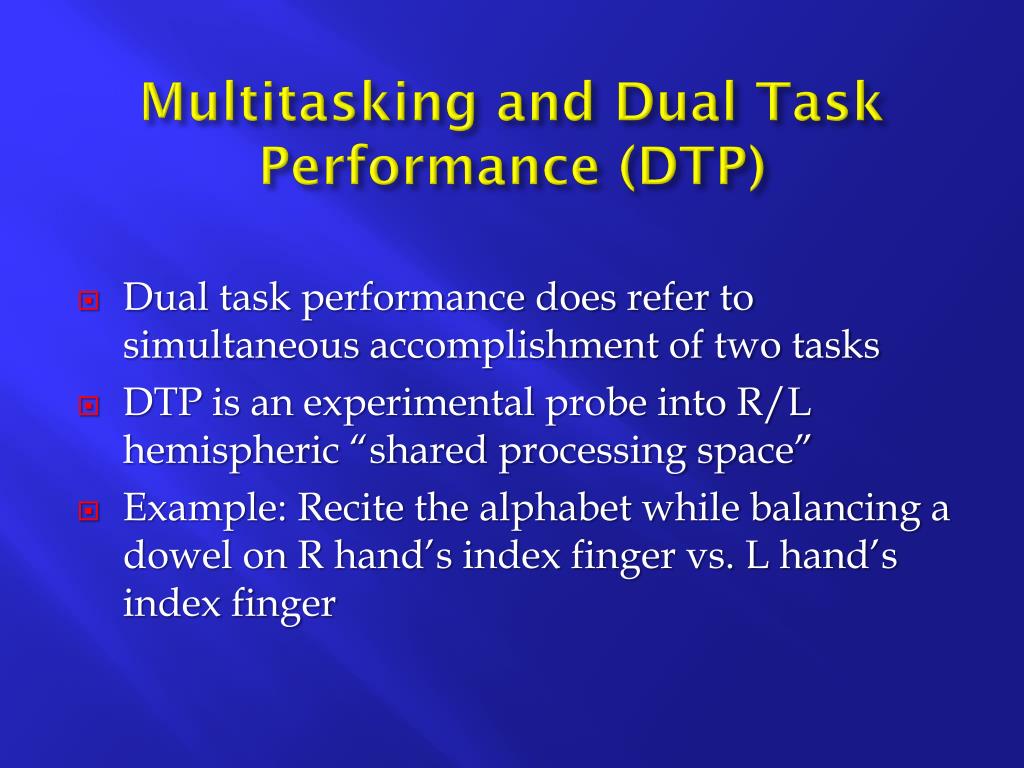 Multitasking and Dual Task Performance (DTP)

Dual task performance does refer to simultaneous accomplishment of two tasks

DTP is an experimental probe into R/L hemispheric “shared processing space”

Example: Recite the alphabet while balancing a dowel on R hand’s index finger vs. L hand’s index finger